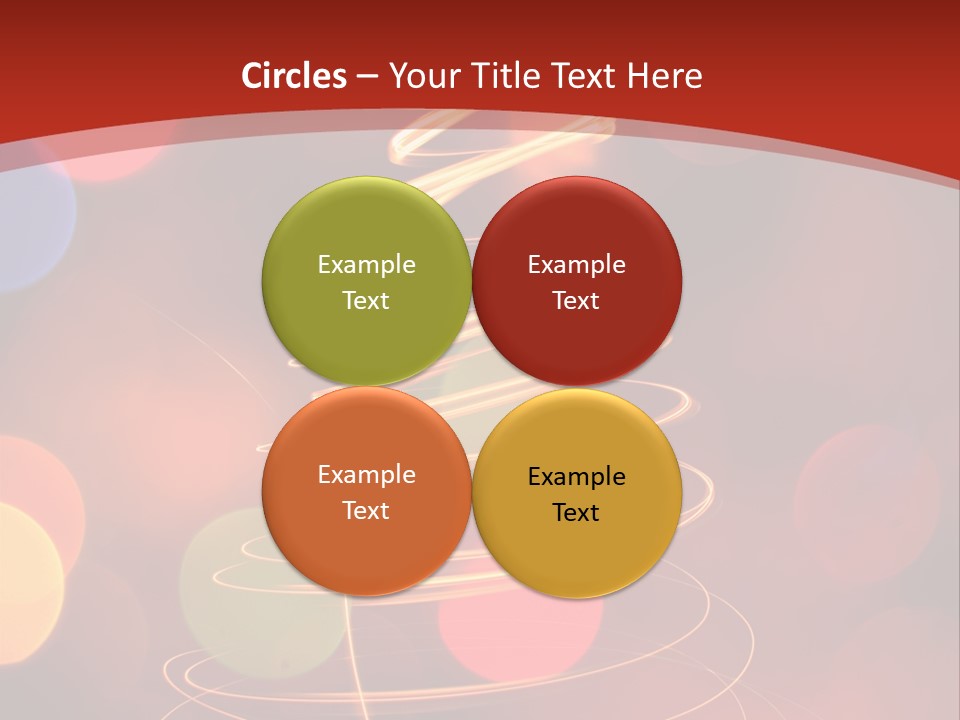 Circles – Your Title Text Here

Example Text

Example Text

Example Text

Example Text